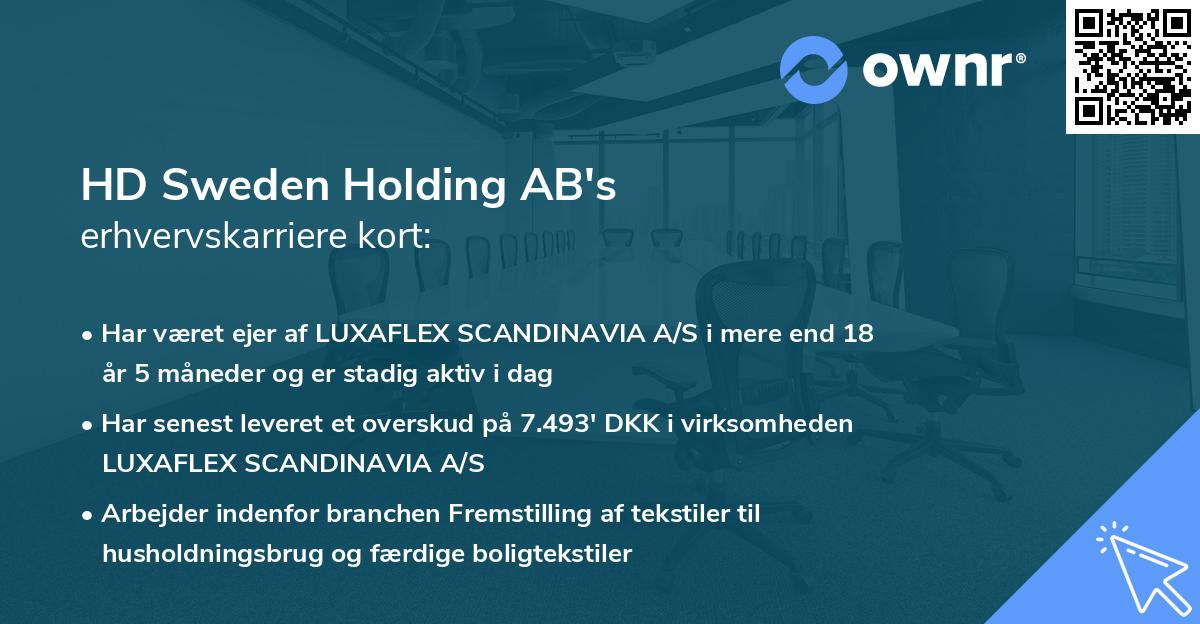 ownr®

HD Sweden Holding AB's
erhvervskarriere kort:

• Har været ejer af LUXAFLEX SCANDINAVIA A/S i mere end 18 år 5 måneder og er stadig aktiv i dag

• Har senest leveret et overskud på 7.493' DKK i virksomheden LUXAFLEX SCANDINAVIA A/S

• Arbejder indenfor branchen Fremstilling af tekstiler til husholdningsbrug og færdige boligtekstiler